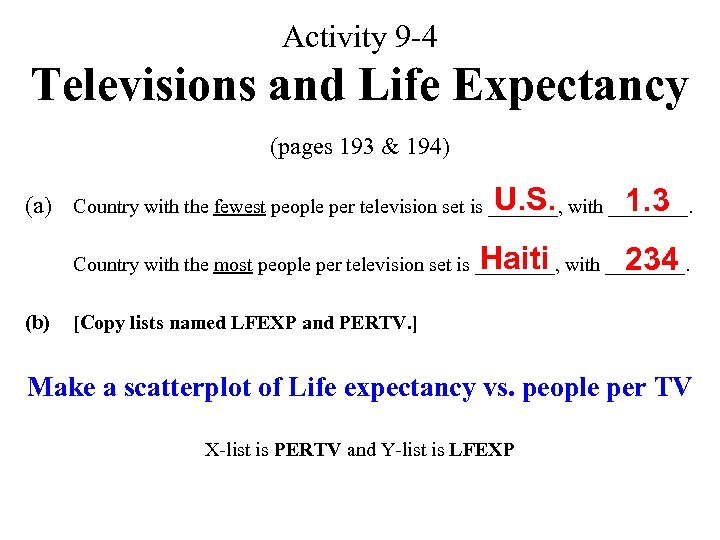 Activity 9-4

Televisions and Life Expectancy

(pages 193 & 194)

(a) Country with the fewest people per television set is U.S., with 1.3.

Country with the most people per television set is Haiti, with 234.

(b) [Copy lists named LFEXP and PERTV.]

Make a scatterplot of Life expectancy vs. people per TV

X-list is PERTV and Y-list is LFEXP